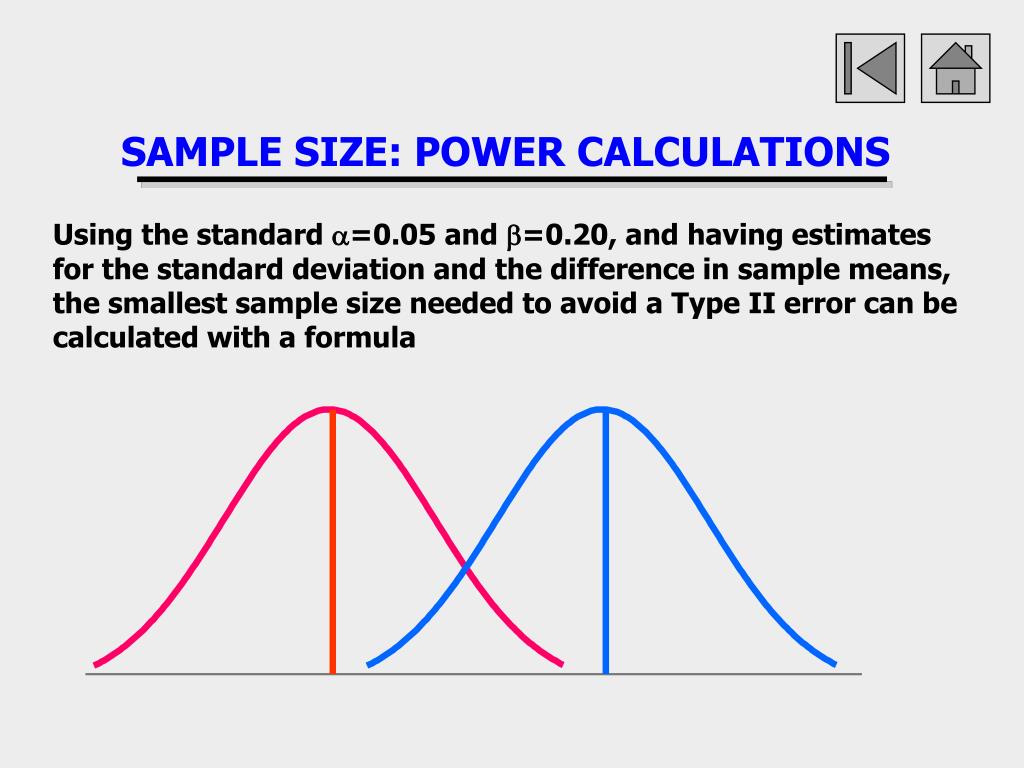 SAMPLE SIZE: POWER CALCULATIONS

Using the standard $\alpha$=0.05 and $\beta$=0.20, and having estimates for the standard deviation and the difference in sample means, the smallest sample size needed to avoid a Type II error can be calculated with a formula